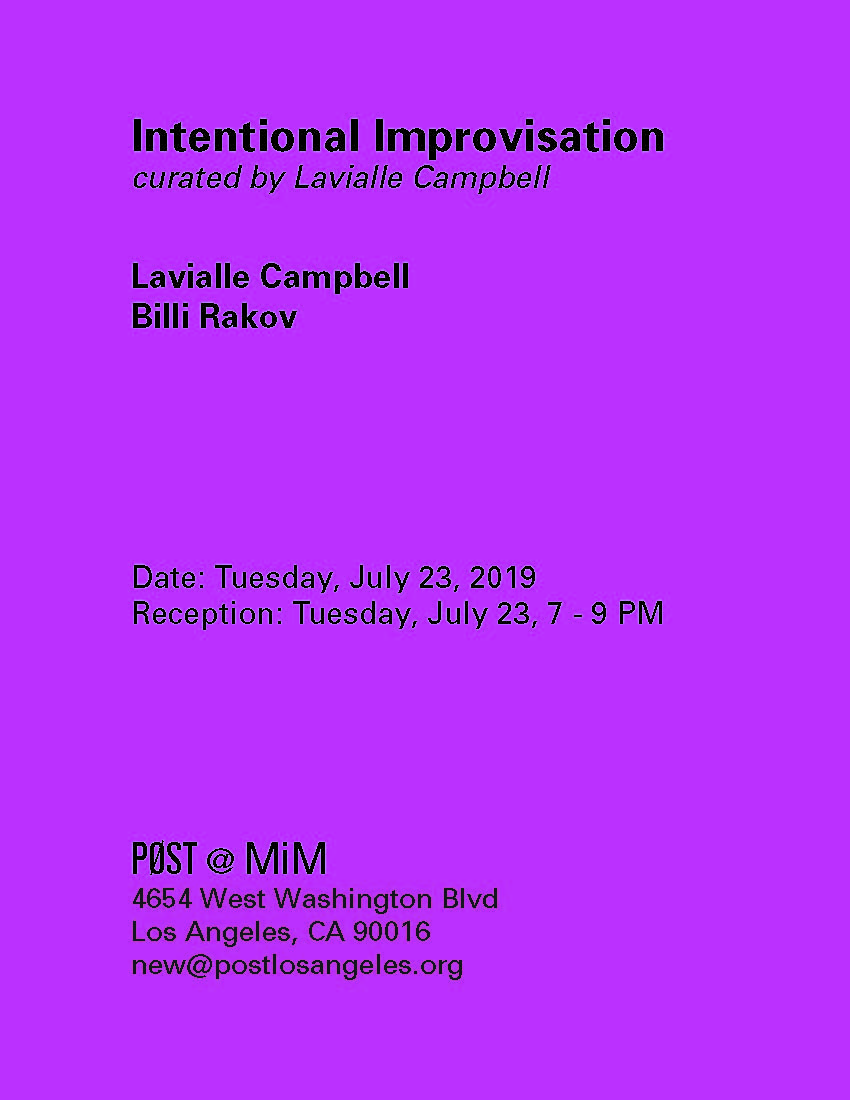 Intentional Improvisation
curated by Lavialle Campbell

Lavialle Campbell
Billi Rakov

Date: Tuesday, July 23, 2019
Reception: Tuesday, July 23, 7 - 9 PM

PØST @ MiM
4654 West Washington Blvd
Los Angeles, CA 90016
new@postlosangeles.org